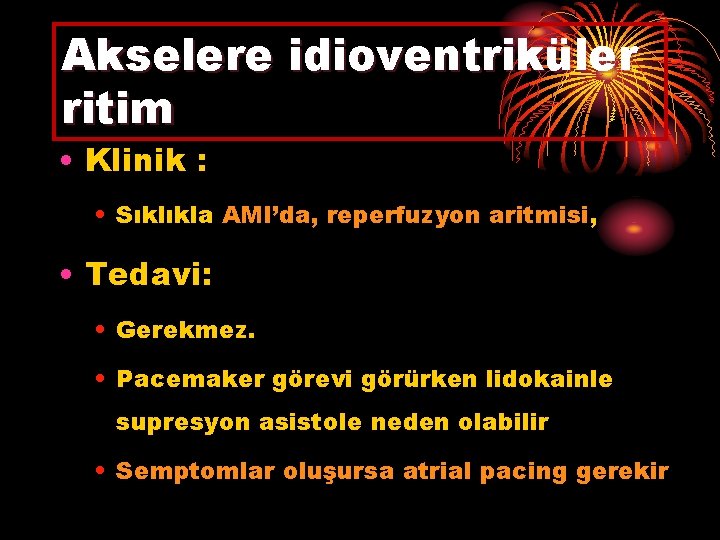 Akselere idioventriküler ritim

• Klinik :
  • Sıklıkla AMI'da, reperfuzyon aritmisi,

• Tedavi:
  • Gerekmez.
  • Pacemaker görevi görürken lidokainle supresyon asistole neden olabilir
  • Semptomlar oluşursa atrial pacing gerekir